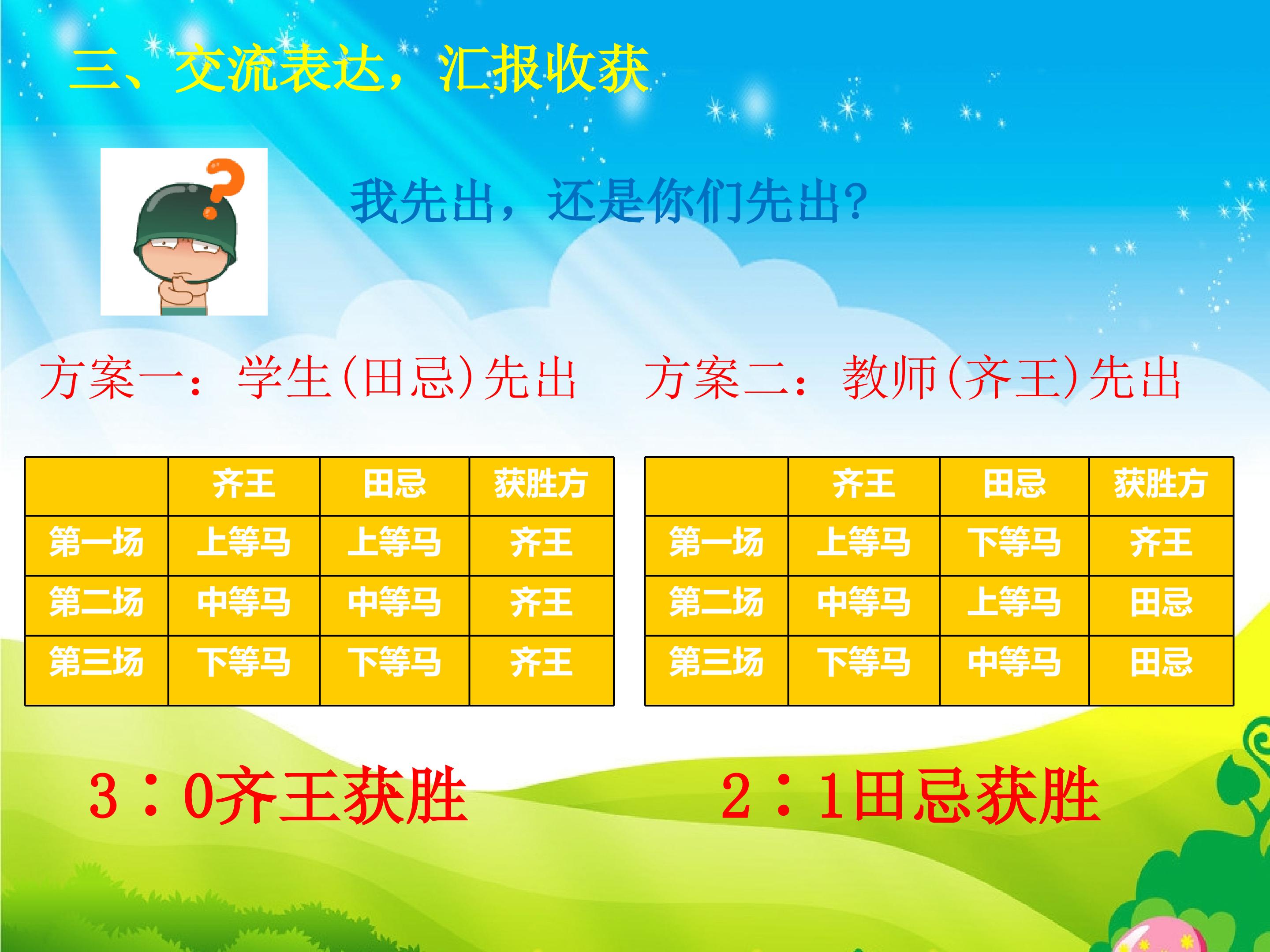 三、交流表达，汇报收获

我先出，还是你们先出?

方案一：学生(田忌)先出

| | 齐王 | 田忌 | 获胜方 |
|---|---|---|---|
| 第一场 | 上等马 | 上等马 | 齐王 |
| 第二场 | 中等马 | 中等马 | 齐王 |
| 第三场 | 下等马 | 下等马 | 齐王 |

3：0齐王获胜

方案二：教师(齐王)先出

| | 齐王 | 田忌 | 获胜方 |
|---|---|---|---|
| 第一场 | 上等马 | 下等马 | 齐王 |
| 第二场 | 中等马 | 上等马 | 田忌 |
| 第三场 | 下等马 | 中等马 | 田忌 |

2：1田忌获胜